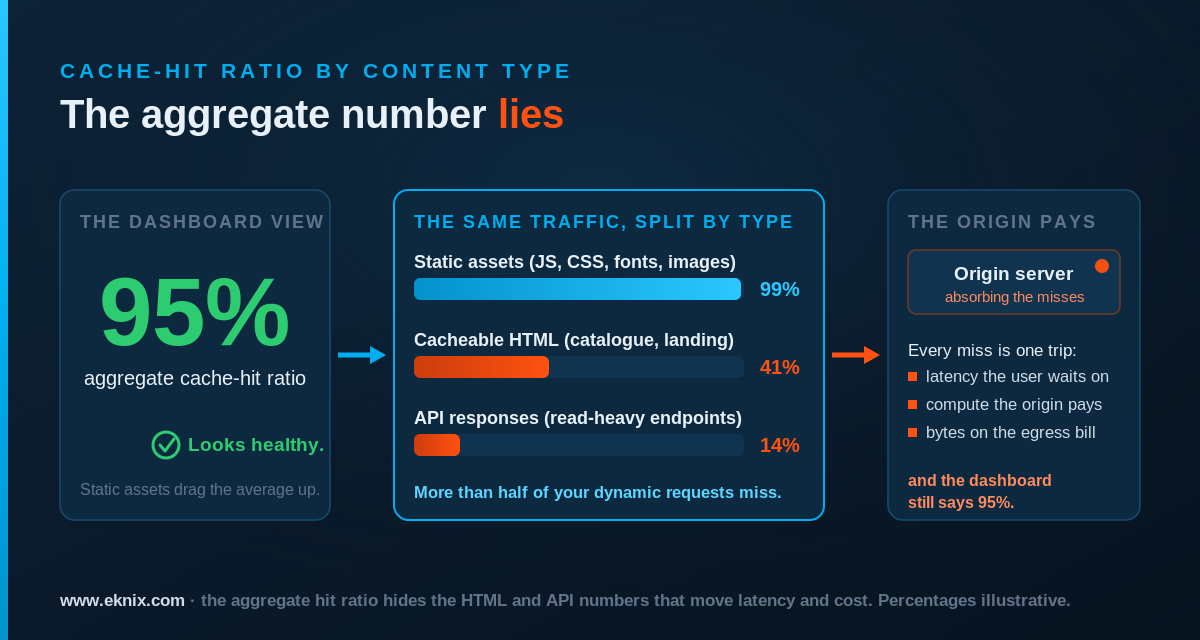 CACHE-HIT RATIO BY CONTENT TYPE

The aggregate number lies

THE DASHBOARD VIEW

95%

aggregate cache-hit ratio

Looks healthy.

Static assets drag the average up.

THE SAME TRAFFIC, SPLIT BY TYPE

Static assets (JS, CSS, fonts, images)

99%

Cacheable HTML (catalogue, landing)

41%

API responses (read-heavy endpoints)

14%

More than half of your dynamic requests miss.

THE ORIGIN PAYS

Origin server
absorbing the misses

Every miss is one trip:
latency the user waits on
compute the origin pays
bytes on the egress bill

and the dashboard still says 95%.

www.eknix.com · the aggregate hit ratio hides the HTML and API numbers that move latency and cost. Percentages illustrative.